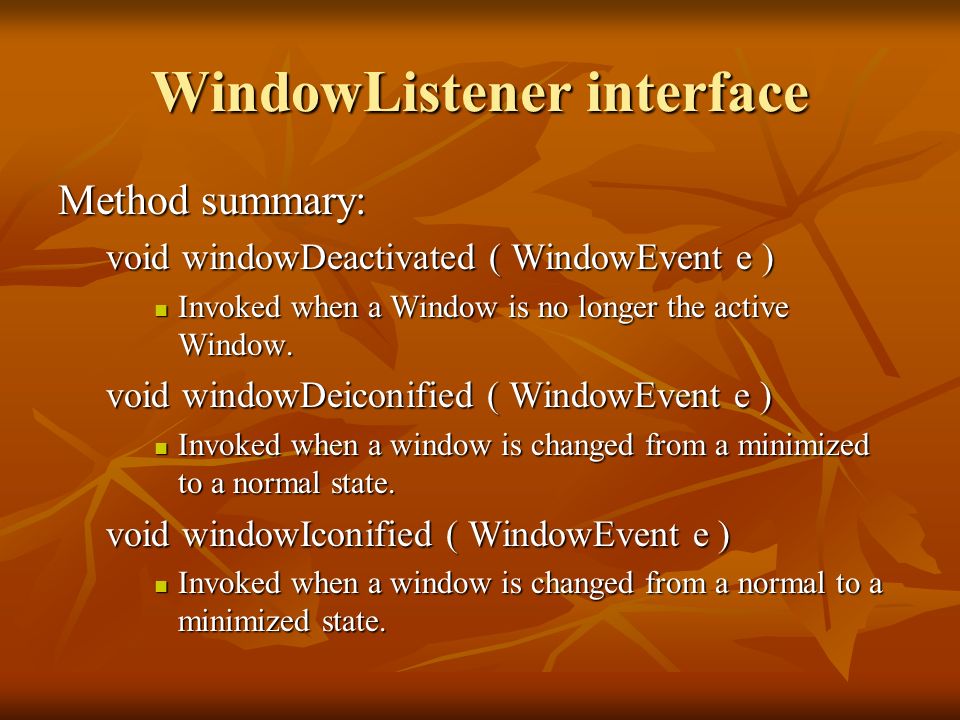 WindowListener interface

Method summary:

void windowDeactivated ( WindowEvent e )

Invoked when a Window is no longer the active Window.

void windowDeiconified ( WindowEvent e )

Invoked when a window is changed from a minimized to a normal state.

void windowIconified ( WindowEvent e )

Invoked when a window is changed from a normal to a minimized state.